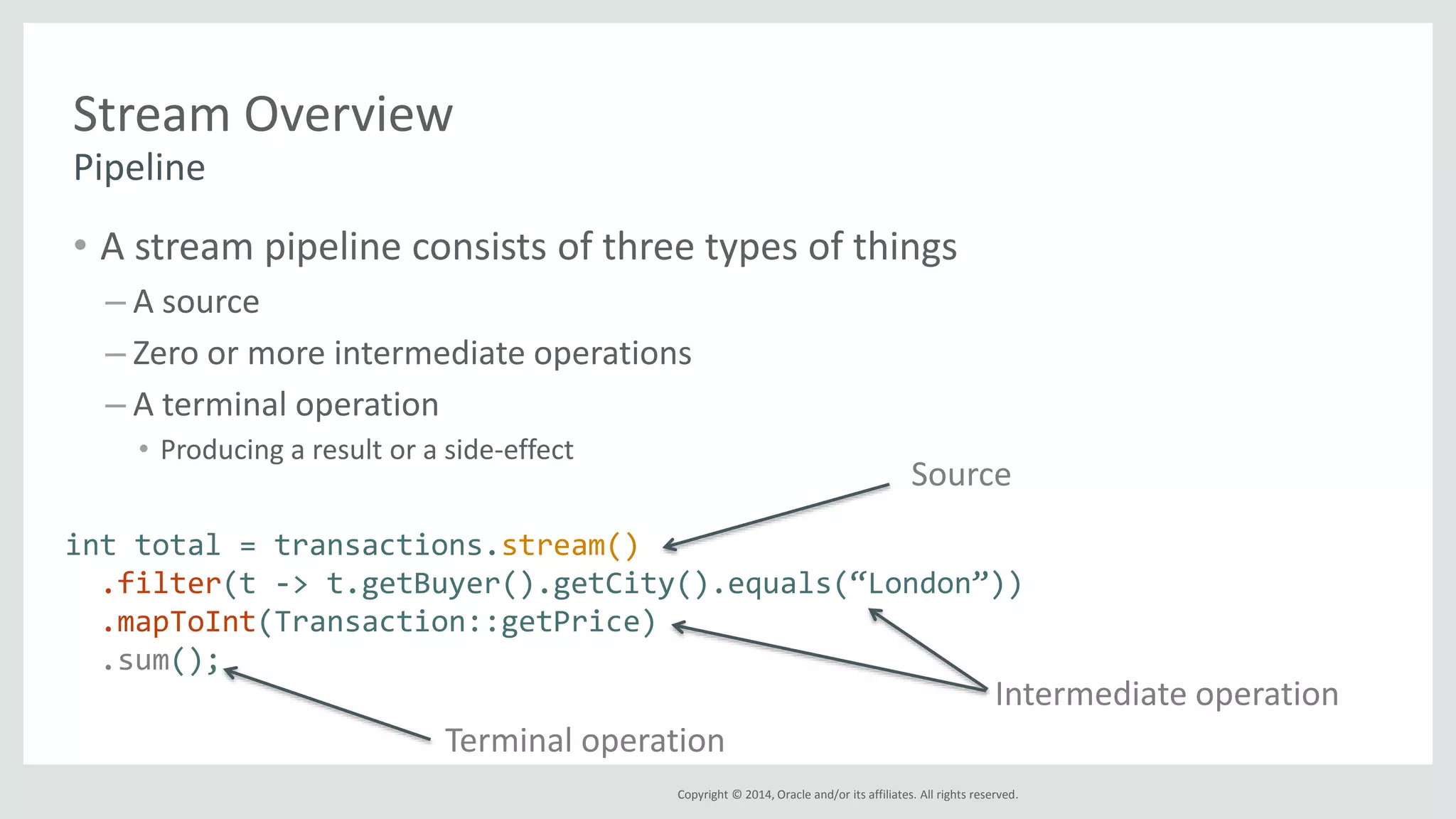 Stream Overview
Pipeline

• A stream pipeline consists of three types of things
– A source
– Zero or more intermediate operations
– A terminal operation
• Producing a result or a side-effect

Source

int total = transactions.stream()
.filter(t -> t.getBuyer().getCity().equals(“London”))
.mapToInt(Transaction::getPrice)
.sum();

Intermediate operation

Terminal operation

Copyright © 2014, Oracle and/or its affiliates. All rights reserved.